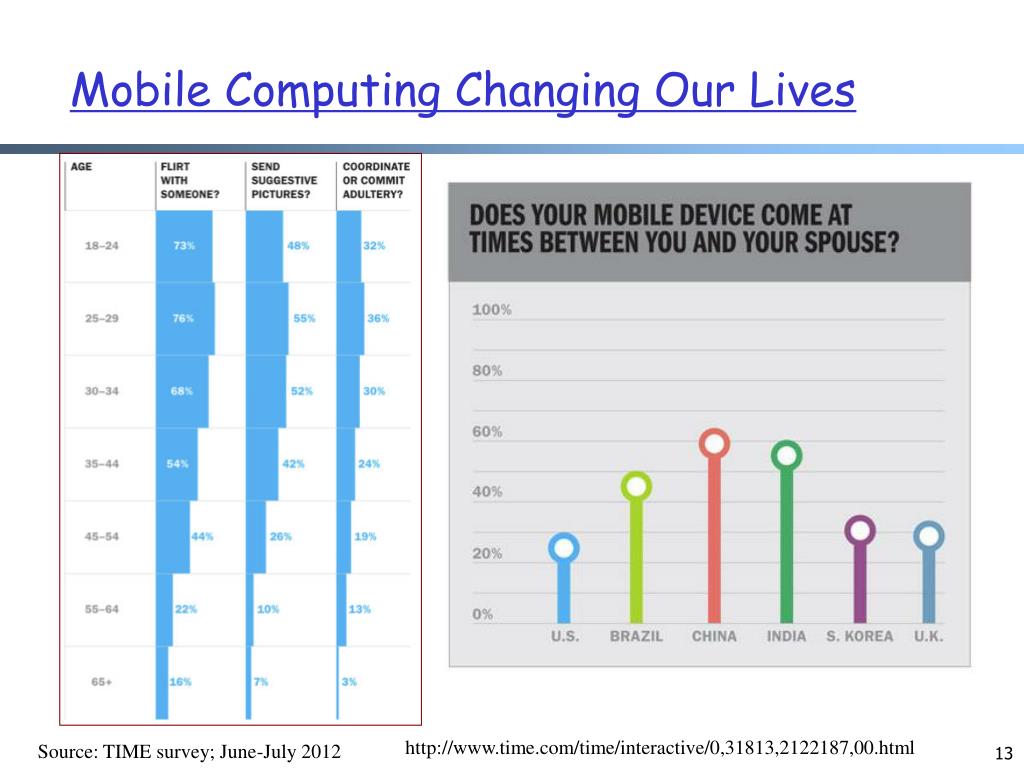 Mobile Computing Changing Our Lives

| AGE | FLIRT WITH SOMEONE? | SEND SUGGESTIVE PICTURES? | COORDINATE OR COMMIT ADULTERY? |
|---|---|---|---|
| 18–24 | 73% | 48% | 32% |
| 25–29 | 76% | 55% | 36% |
| 30–34 | 68% | 52% | 30% |
| 35–44 | 54% | 42% | 24% |
| 45–54 | 44% | 26% | 19% |
| 55–64 | 22% | 10% | 13% |
| 65+ | 16% | 7% | 3% |

DOES YOUR MOBILE DEVICE COME AT TIMES BETWEEN YOU AND YOUR SPOUSE?

100%
80%
60%
40%
20%
0%

U.S. BRAZIL CHINA INDIA S. KOREA U.K.

Source: TIME survey; June-July 2012

http://www.time.com/time/interactive/0,31813,2122187,00.html

13